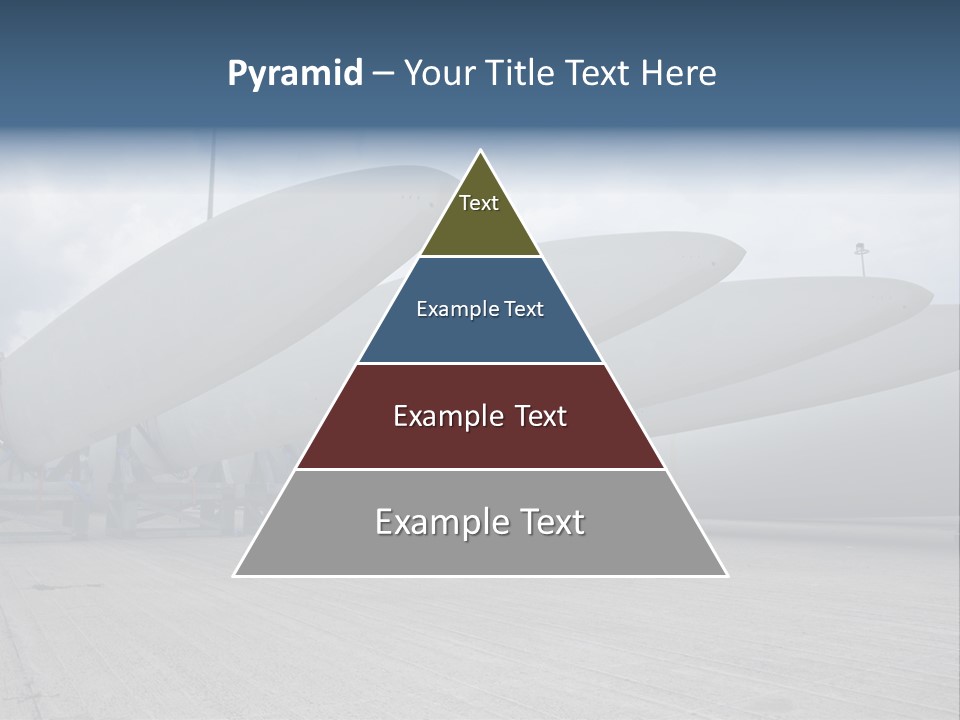 Pyramid – Your Title Text Here

Text

Example Text

Example Text

Example Text